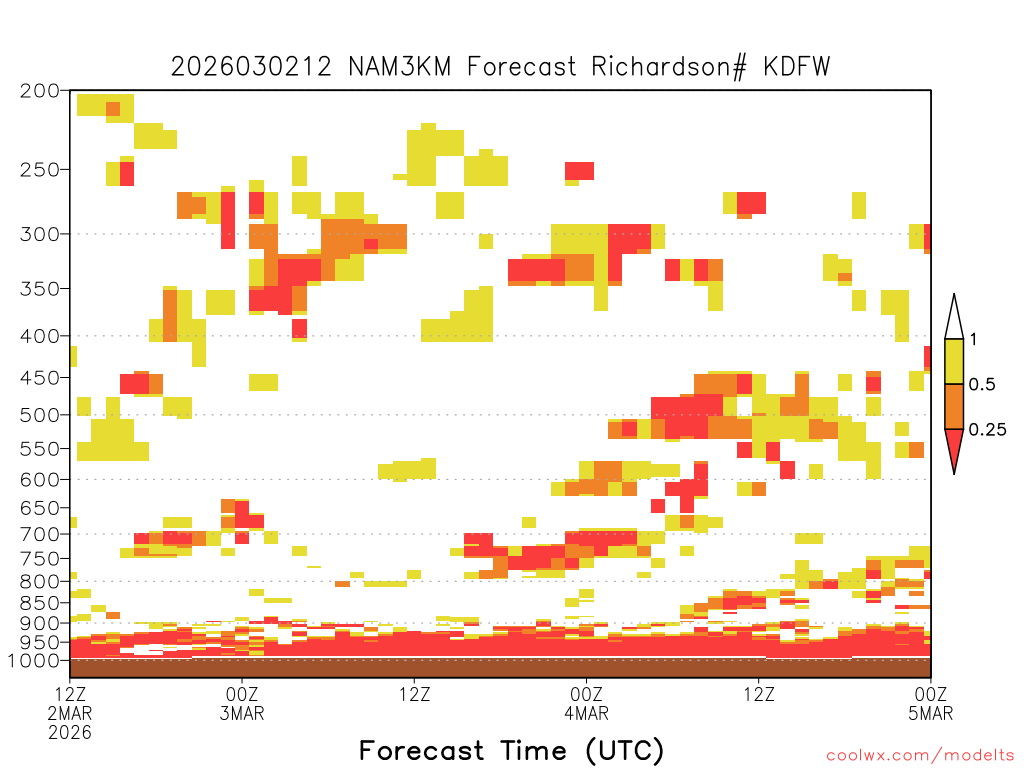 2026030212 NAM3KM Forecast Richardson# KDFW

200
250
300
350
400
450
500
550
600
650
700
750
800
850
900
950
1000

1
0.5
0.25

12Z
2MAR
2026

00Z
3MAR

12Z

00Z
4MAR

12Z

00Z
5MAR

Forecast Time (UTC)

coolwx.com/modelts